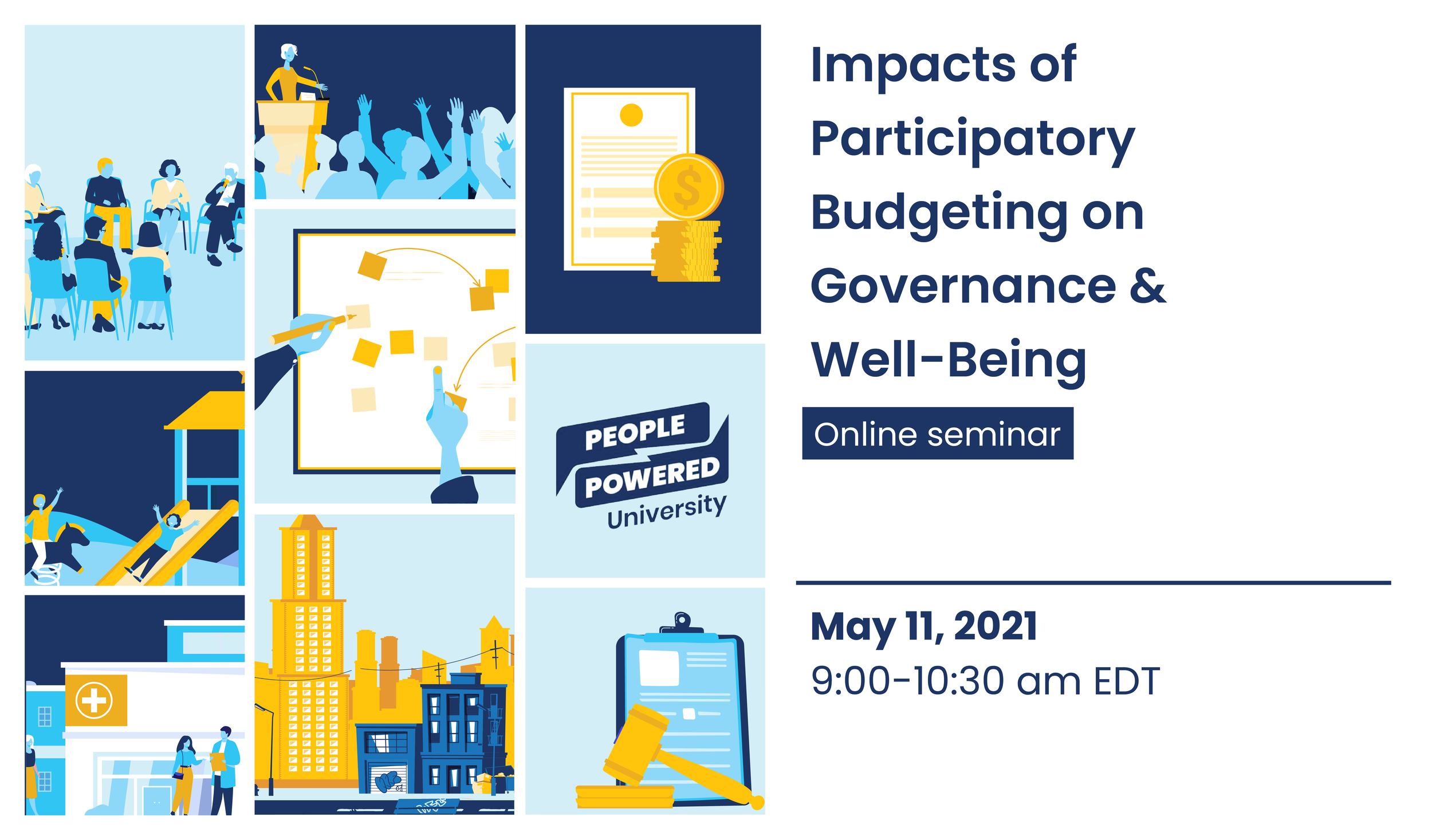 PEOPLE POWERED University

Impacts of Participatory Budgeting on Governance & Well-Being

Online seminar

May 11, 2021
9:00-10:30 am EDT